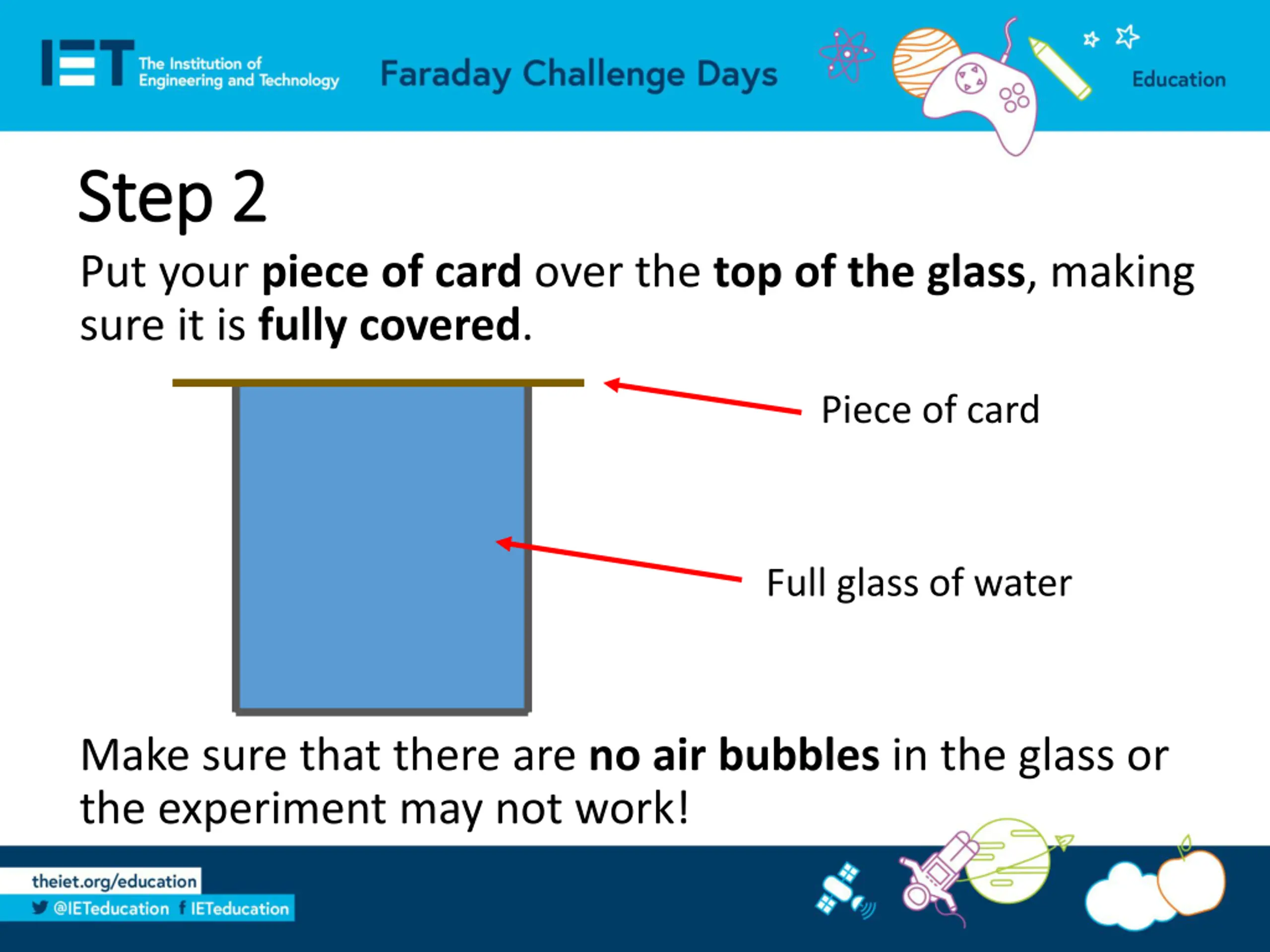 IET The Institution of Engineering and Technology

Faraday Challenge Days

Education

Step 2

Put your piece of card over the top of the glass, making sure it is fully covered.

Piece of card

Full glass of water

Make sure that there are no air bubbles in the glass or the experiment may not work!

theiet.org/education

@IETeducation IETeducation